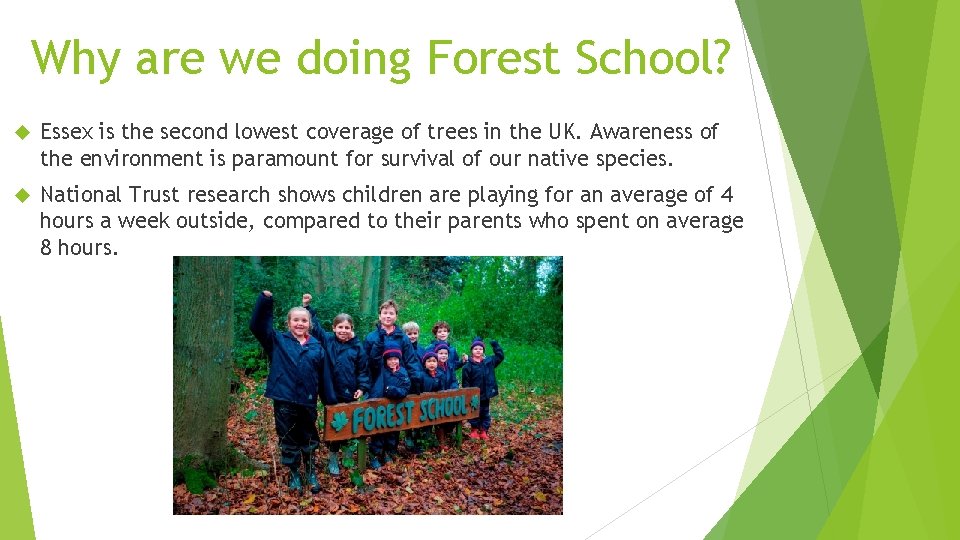 Why are we doing Forest School?

Essex is the second lowest coverage of trees in the UK. Awareness of the environment is paramount for survival of our native species.

National Trust research shows children are playing for an average of 4 hours a week outside, compared to their parents who spent on average 8 hours.

FOREST SCHOOL